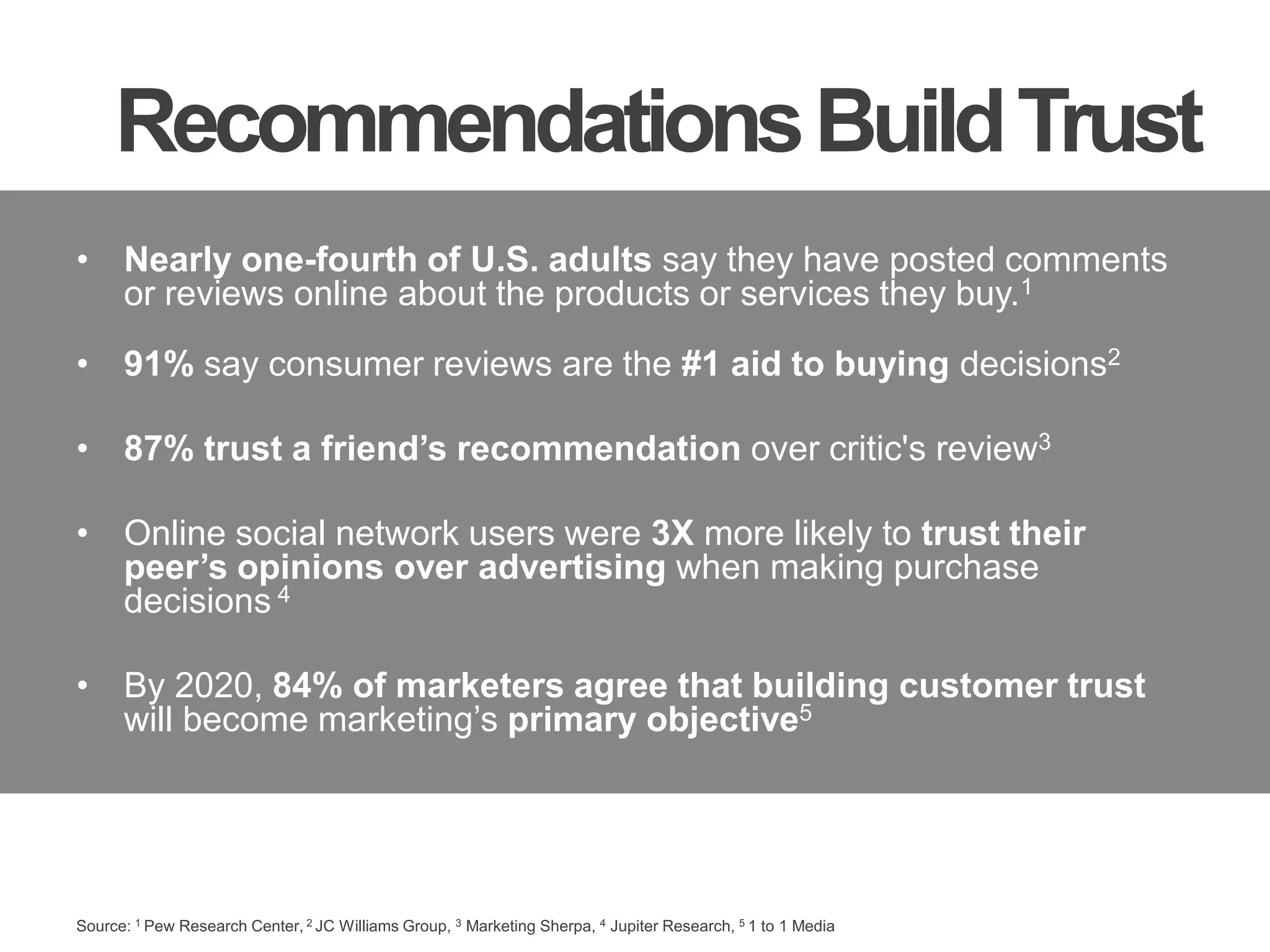 Recommendations Build Trust

• Nearly one-fourth of U.S. adults say they have posted comments or reviews online about the products or services they buy.$^1$

• 91% say consumer reviews are the #1 aid to buying decisions$^2$

• 87% trust a friend's recommendation over critic's review$^3$

• Online social network users were 3X more likely to trust their peer's opinions over advertising when making purchase decisions $^4$

• By 2020, 84% of marketers agree that building customer trust will become marketing's primary objective$^5$

Source: $^1$ Pew Research Center, $^2$ JC Williams Group, $^3$ Marketing Sherpa, $^4$ Jupiter Research, $^5$ 1 to 1 Media